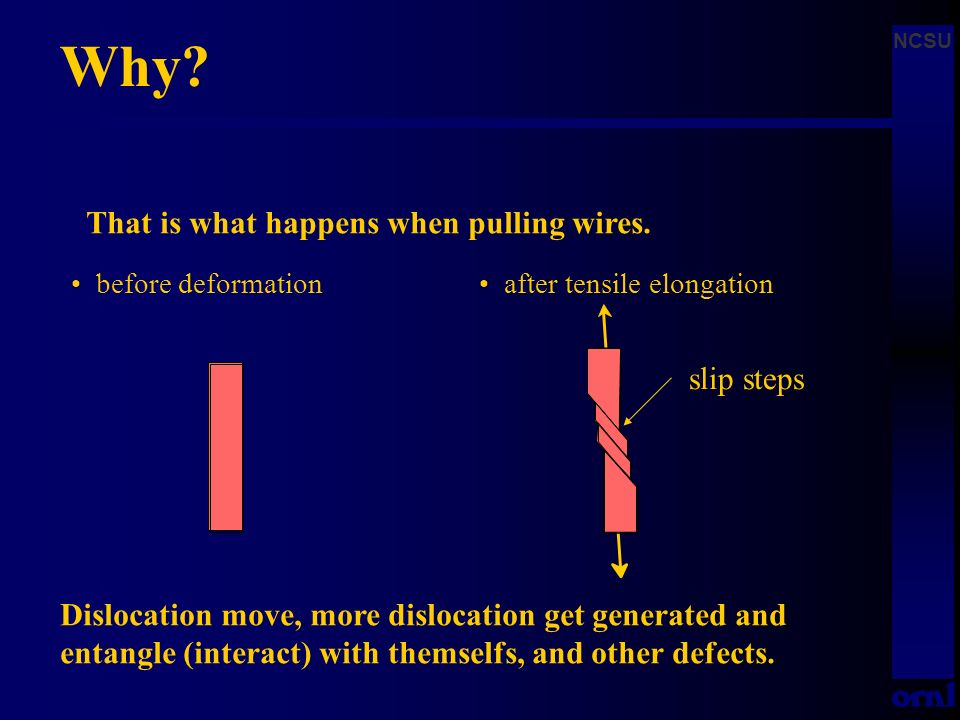 Why?

NCSU

That is what happens when pulling wires.

• before deformation

• after tensile elongation

slip steps

Dislocation move, more dislocation get generated and entangle (interact) with themselfs, and other defects.

ornl